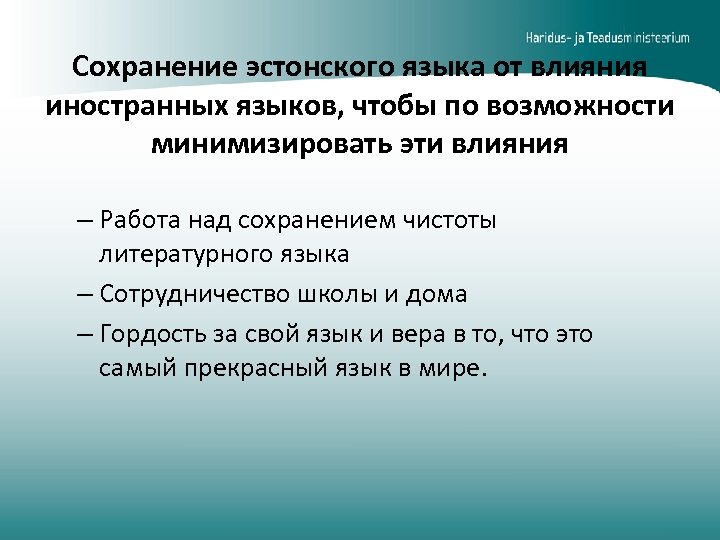 Haridus- ja Teadusministeerium

Сохранение эстонского языка от влияния иностранных языков, чтобы по возможности минимизировать эти влияния

– Работа над сохранением чистоты литературного языка

– Сотрудничество школы и дома

– Гордость за свой язык и вера в то, что это самый прекрасный язык в мире.